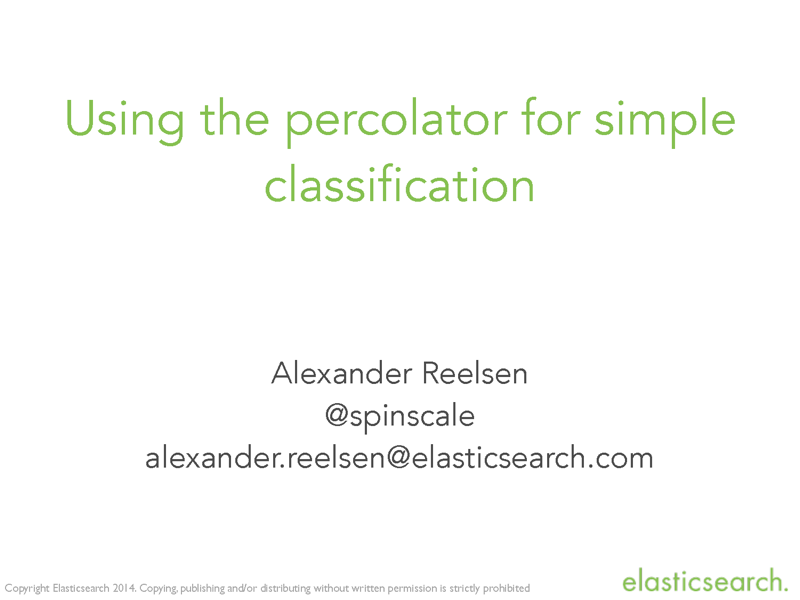 Using the percolator for simple classification

Alexander Reelsen
@spinscale
alexander.reelsen@elasticsearch.com

Copyright Elasticsearch 2014. Copying, publishing and/or distributing without written permission is strictly prohibited

elasticsearch.